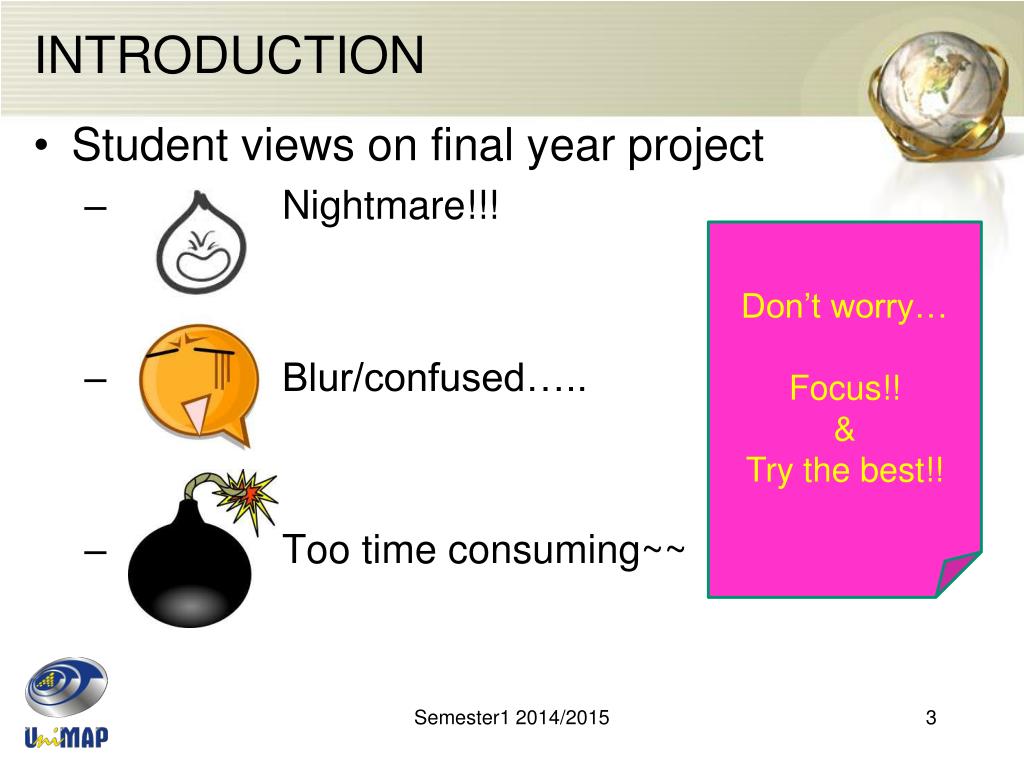 INTRODUCTION

• Student views on final year project
– Nightmare!!!
– Blur/confused…..
– Too time consuming~~

Don't worry…

Focus!!
&
Try the best!!

UniMAP

Semester1 2014/2015

3